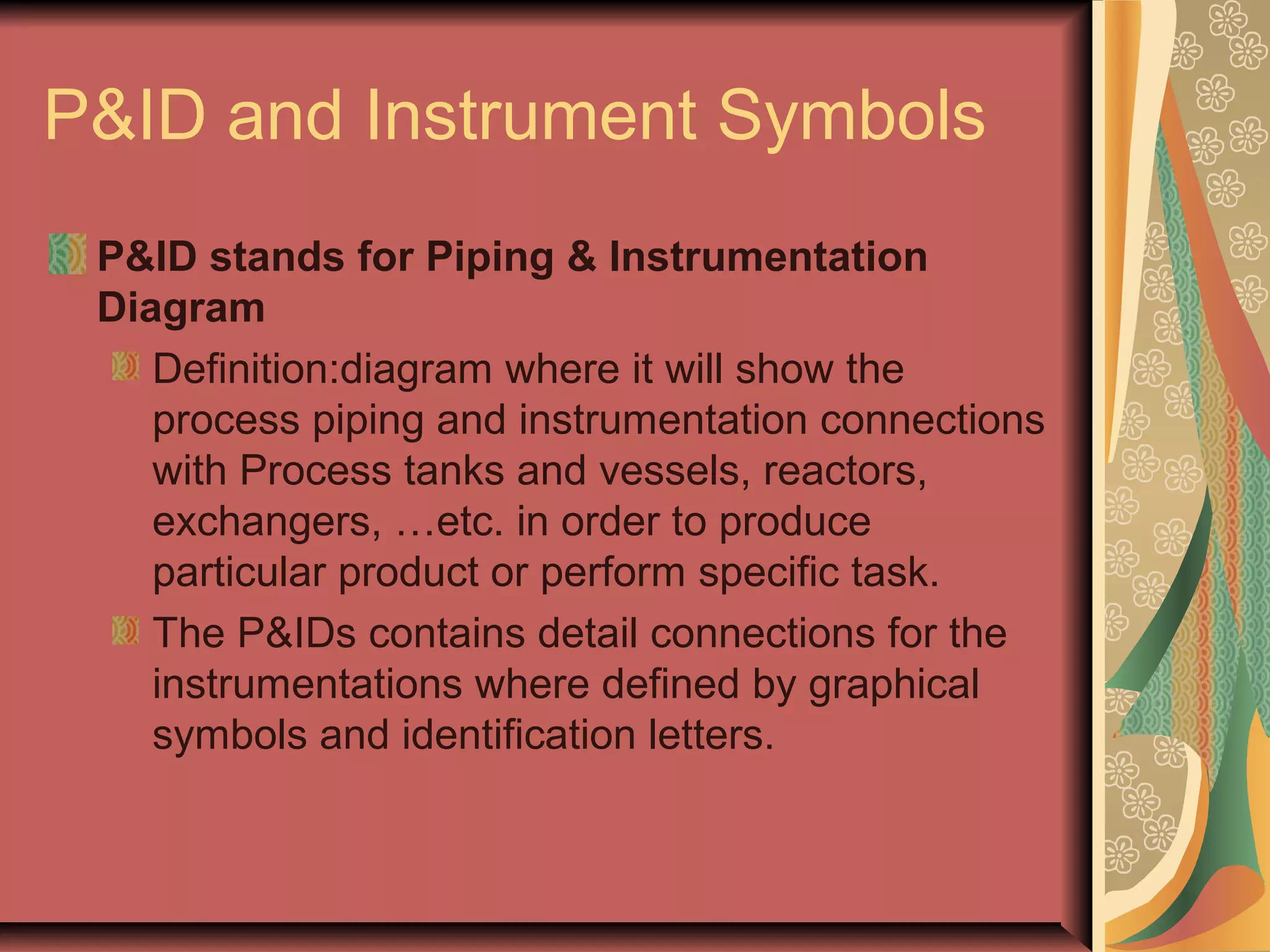 P&ID and Instrument Symbols

P&ID stands for Piping & Instrumentation Diagram

Definition:diagram where it will show the process piping and instrumentation connections with Process tanks and vessels, reactors, exchangers, …etc. in order to produce particular product or perform specific task.

The P&IDs contains detail connections for the instrumentations where defined by graphical symbols and identification letters.